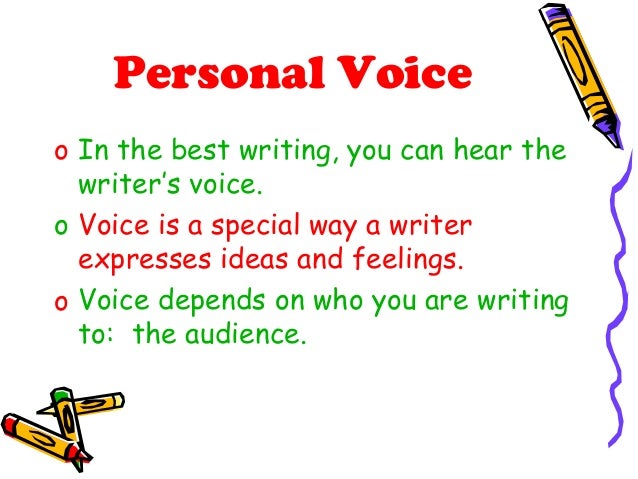 Personal Voice

o In the best writing, you can hear the writer's voice.

o Voice is a special way a writer expresses ideas and feelings.

o Voice depends on who you are writing to:  the audience.